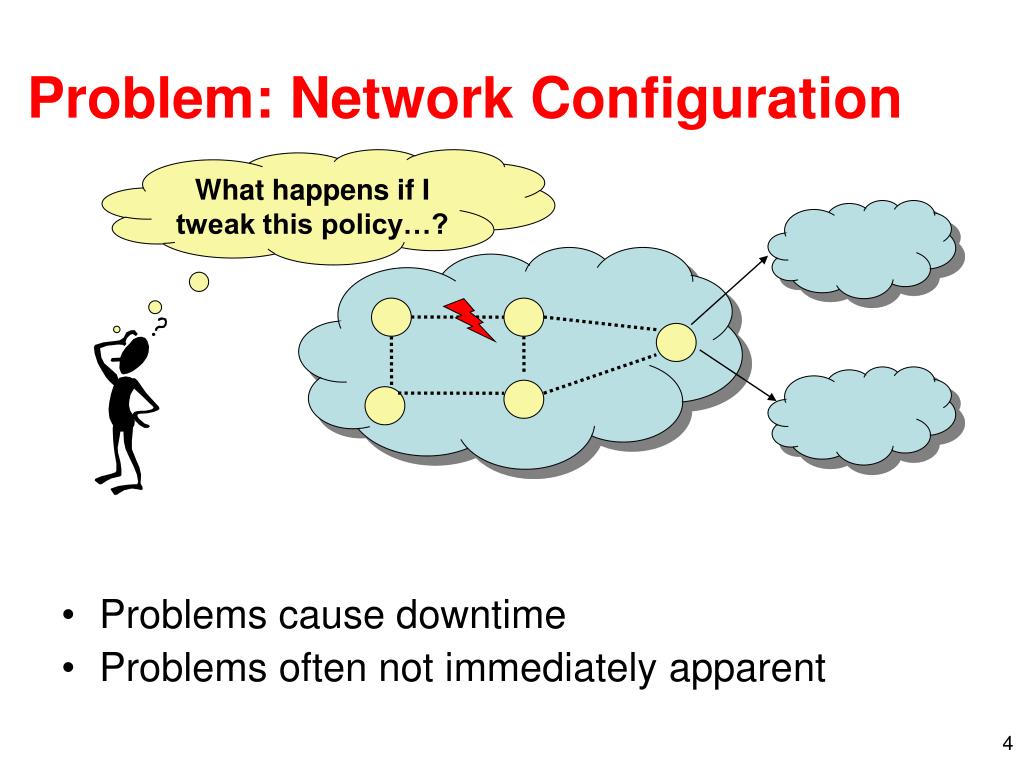 Problem: Network Configuration

What happens if I tweak this policy…?

?

• Problems cause downtime
• Problems often not immediately apparent

4